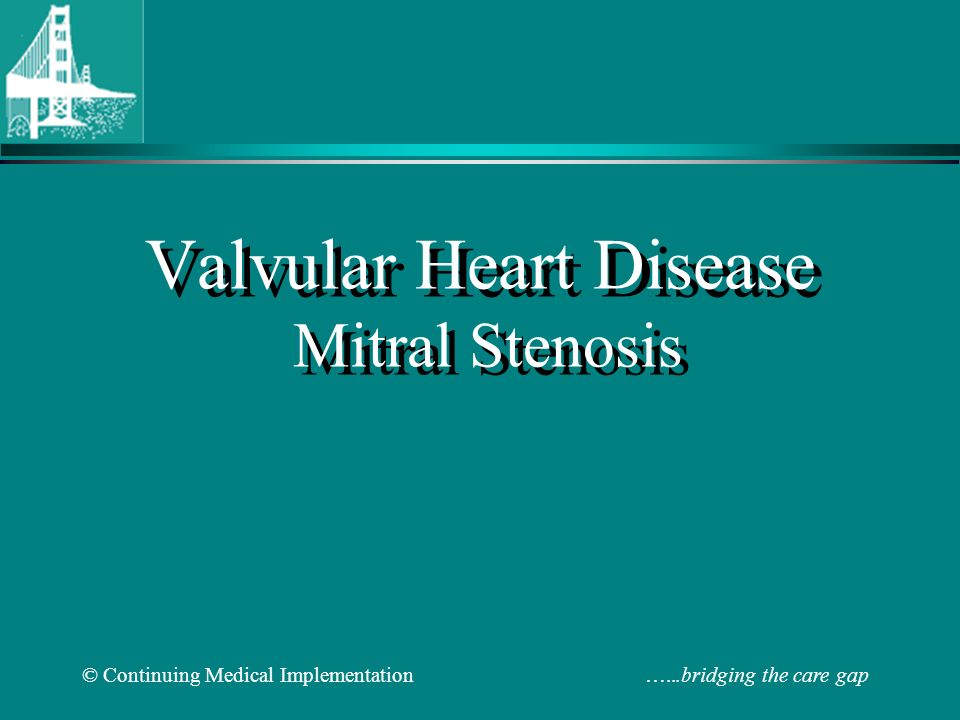 Valvular Heart Disease
Mitral Stenosis

© Continuing Medical Implementation

…...bridging the care gap